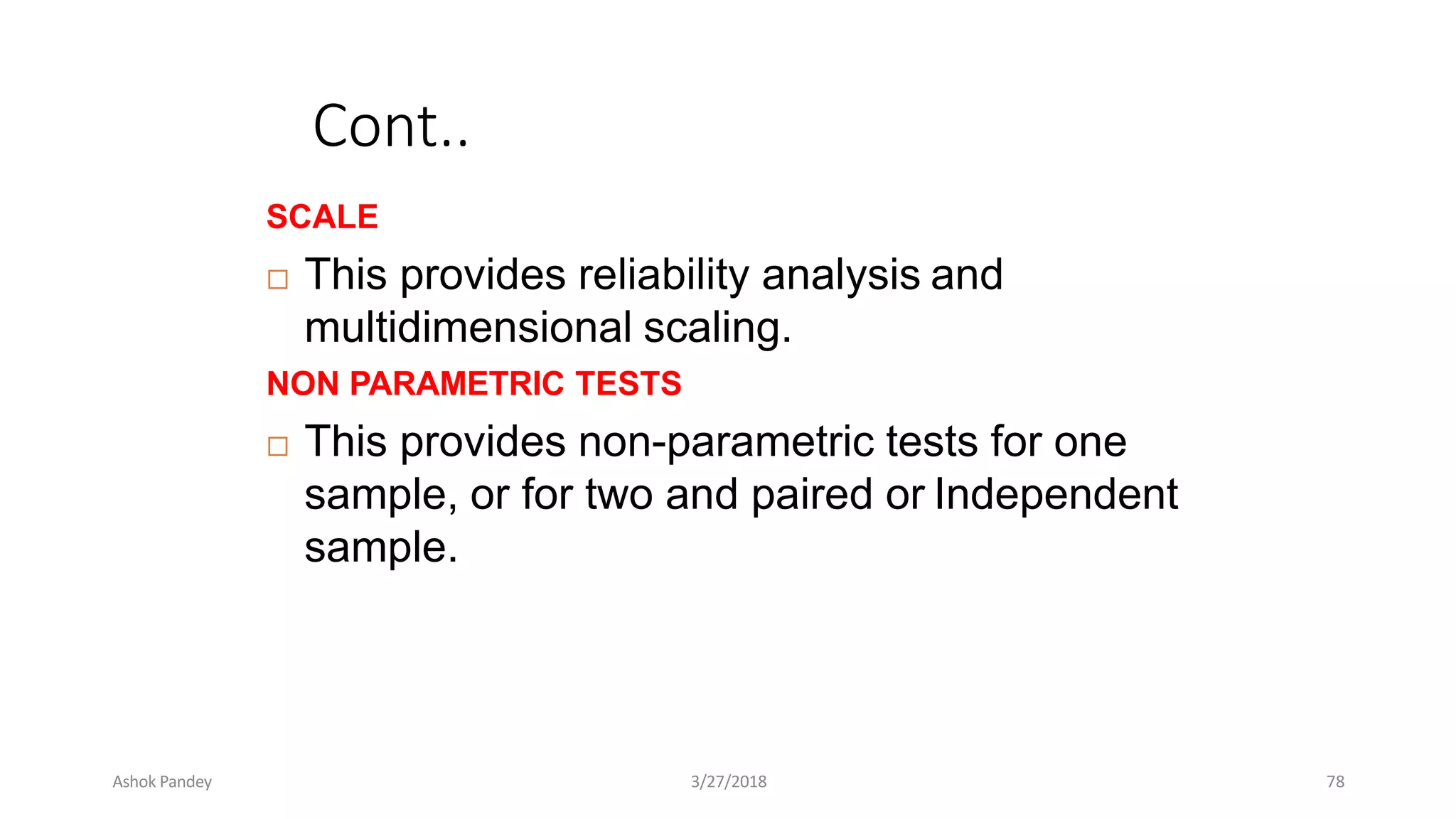 Cont..

SCALE

□ This provides reliability analysis and multidimensional scaling.

NON PARAMETRIC TESTS

□ This provides non-parametric tests for one sample, or for two and paired or Independent sample.

Ashok Pandey

3/27/2018

78